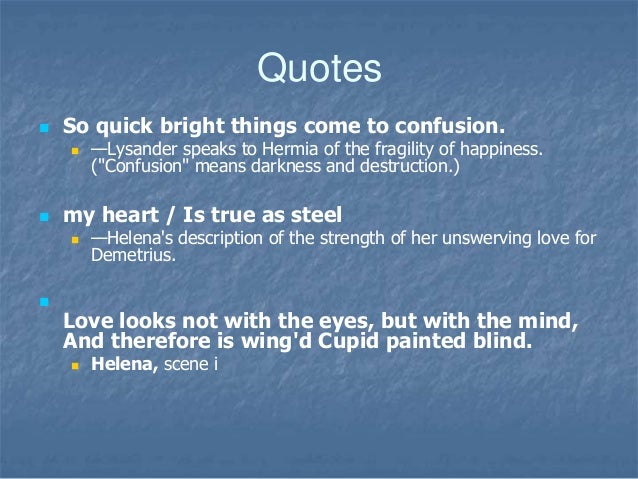 Quotes

So quick bright things come to confusion.

—Lysander speaks to Hermia of the fragility of happiness. ("Confusion" means darkness and destruction.)

my heart / Is true as steel

—Helena's description of the strength of her unswerving love for Demetrius.

Love looks not with the eyes, but with the mind, And therefore is wing'd Cupid painted blind.

Helena, scene i